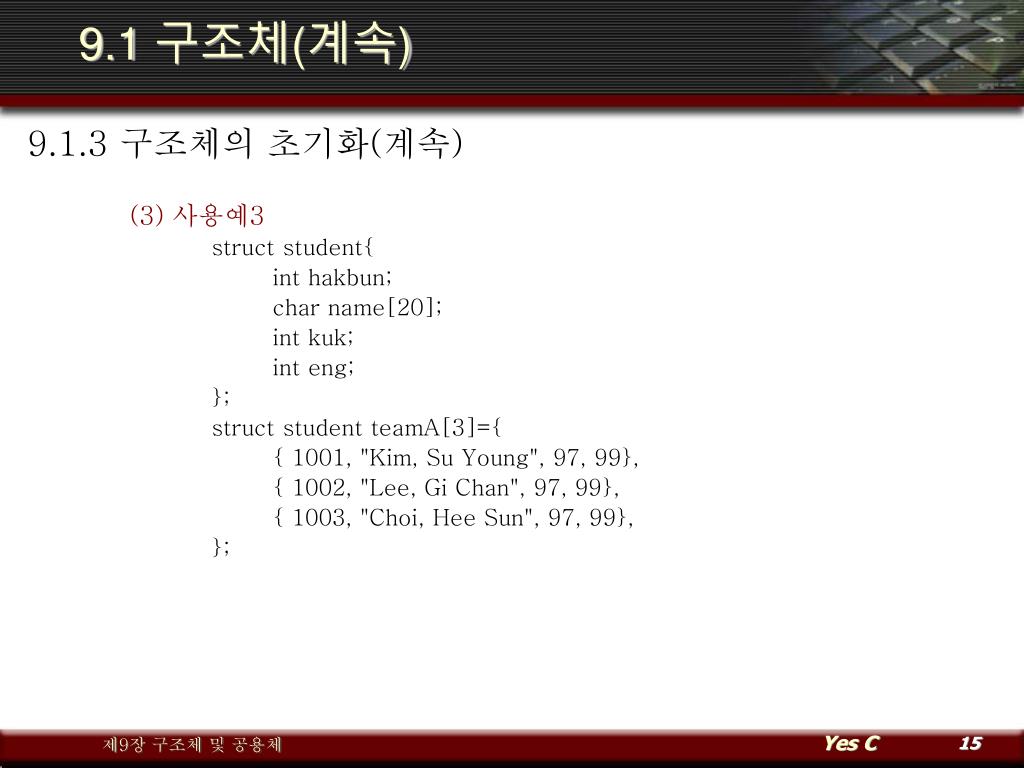 9.1 구조체(계속)

9.1.3 구조체의 초기화(계속)

(3) 사용예3
struct student{
int hakbun;
char name[20];
int kuk;
int eng;
};
struct student teamA[3]={
{ 1001, "Kim, Su Young", 97, 99},
{ 1002, "Lee, Gi Chan", 97, 99},
{ 1003, "Choi, Hee Sun", 97, 99},
};

제9장 구조체 및 공용체

Yes C

15